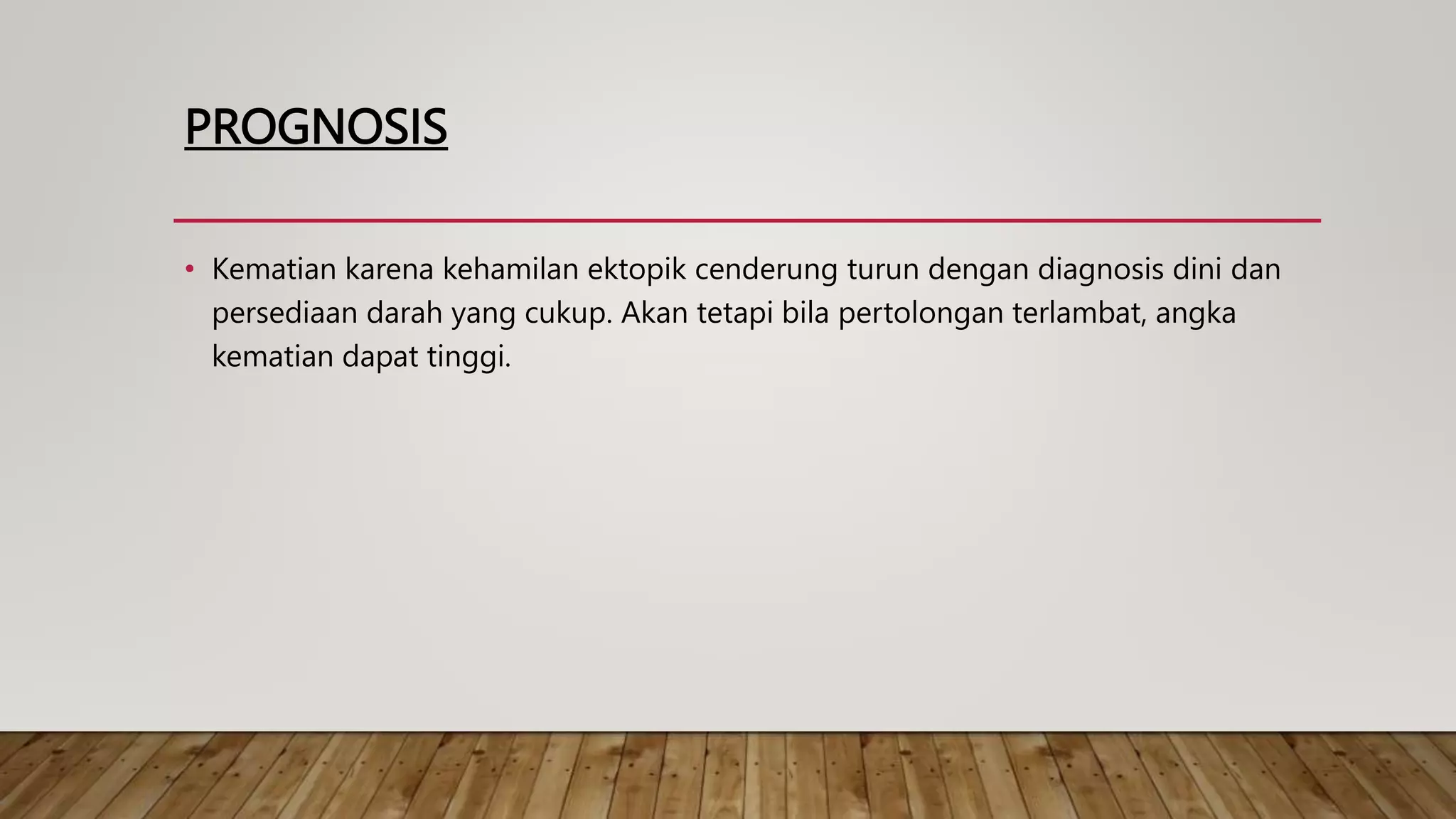 PROGNOSIS

• Kematian karena kehamilan ektopik cenderung turun dengan diagnosis dini dan persediaan darah yang cukup. Akan tetapi bila pertolongan terlambat, angka kematian dapat tinggi.